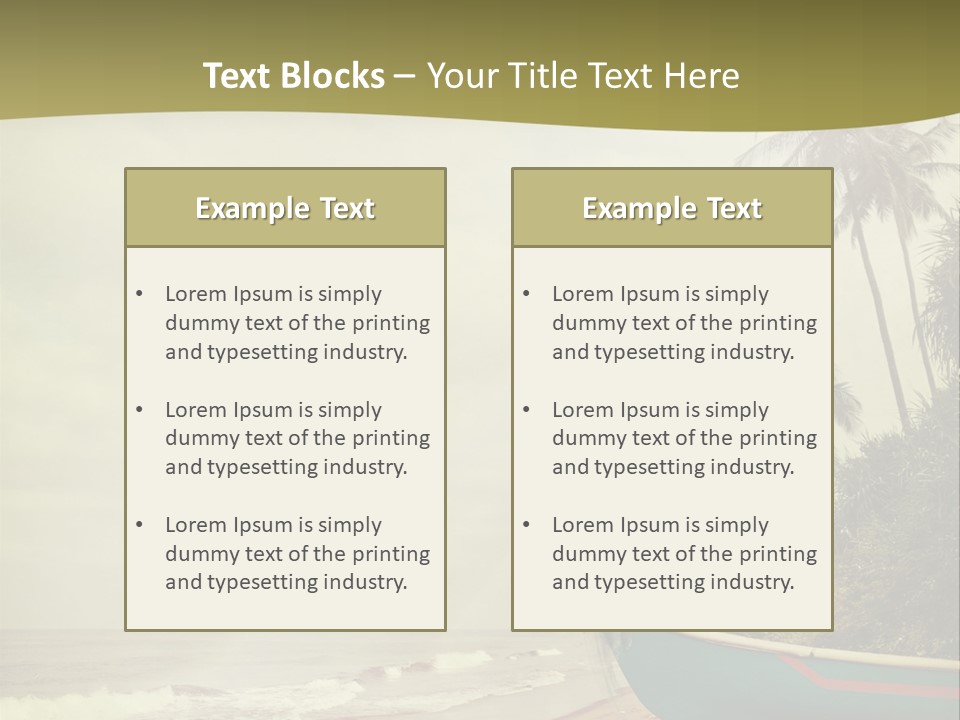 Text Blocks – Your Title Text Here

Example Text

• Lorem Ipsum is simply dummy text of the printing and typesetting industry.

• Lorem Ipsum is simply dummy text of the printing and typesetting industry.

• Lorem Ipsum is simply dummy text of the printing and typesetting industry.

Example Text

• Lorem Ipsum is simply dummy text of the printing and typesetting industry.

• Lorem Ipsum is simply dummy text of the printing and typesetting industry.

• Lorem Ipsum is simply dummy text of the printing and typesetting industry.